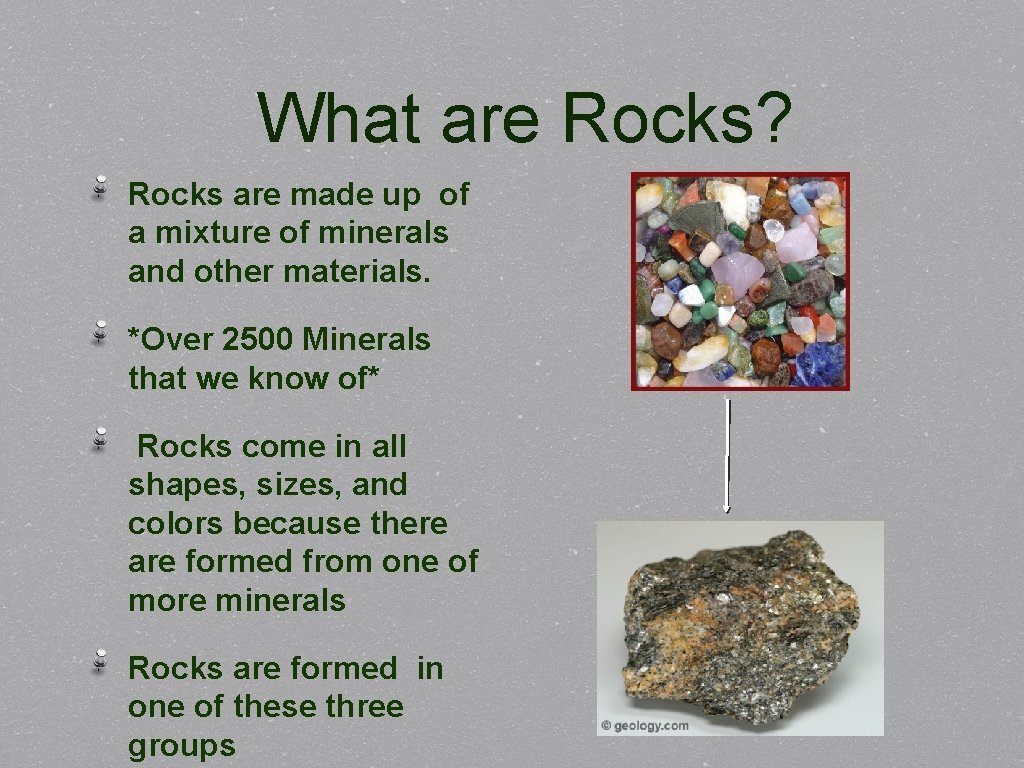 What are Rocks?

Rocks are made up of a mixture of minerals and other materials.

*Over 2500 Minerals that we know of*

Rocks come in all shapes, sizes, and colors because there are formed from one of more minerals

Rocks are formed in one of these three groups

© geology.com